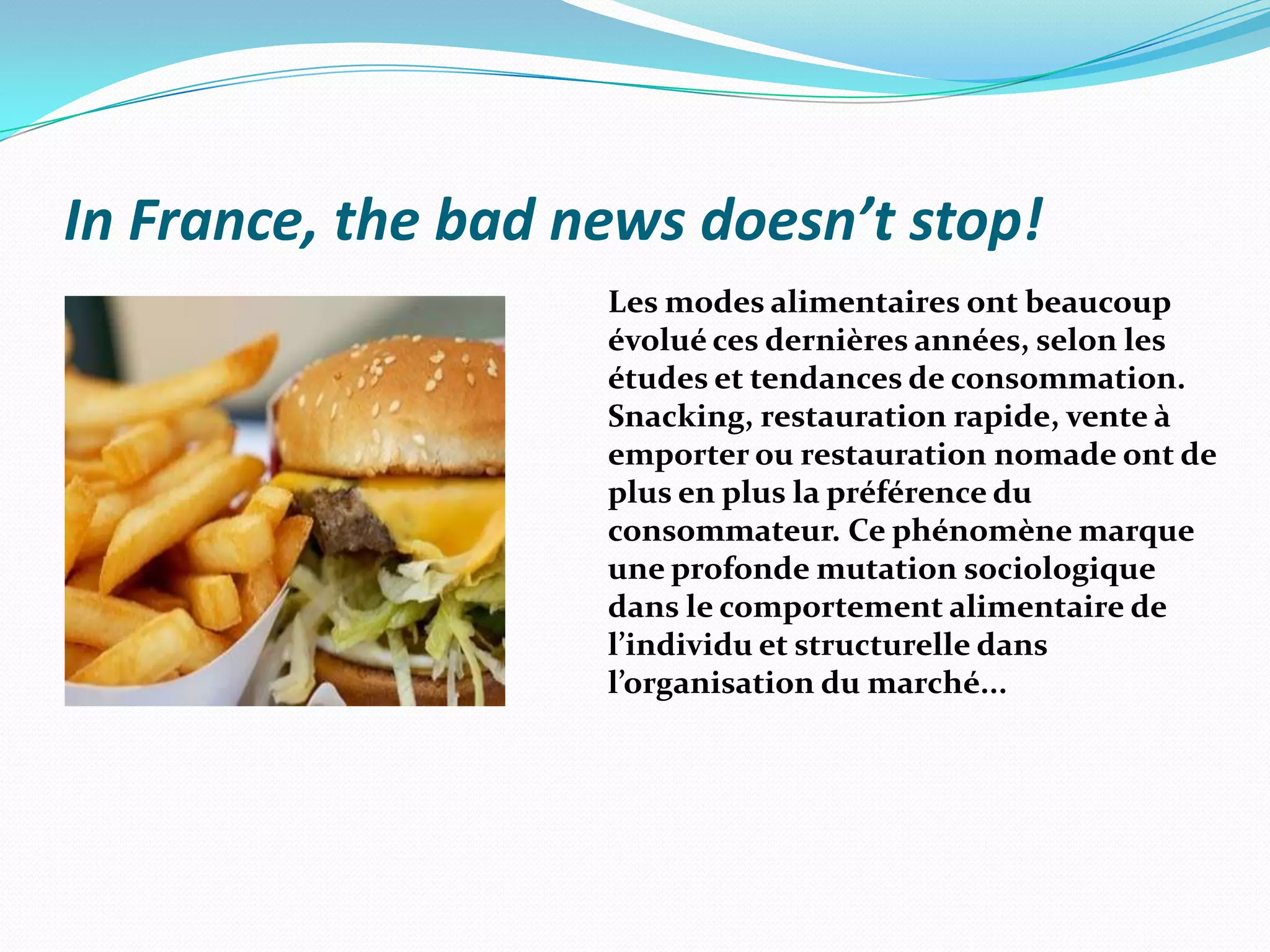 In France, the bad news doesn’t stop!

Les modes alimentaires ont beaucoup évolué ces dernières années, selon les études et tendances de consommation. Snacking, restauration rapide, vente à emporter ou restauration nomade ont de plus en plus la préférence du consommateur. Ce phénomène marque une profonde mutation sociologique dans le comportement alimentaire de l’individu et structurelle dans l’organisation du marché…